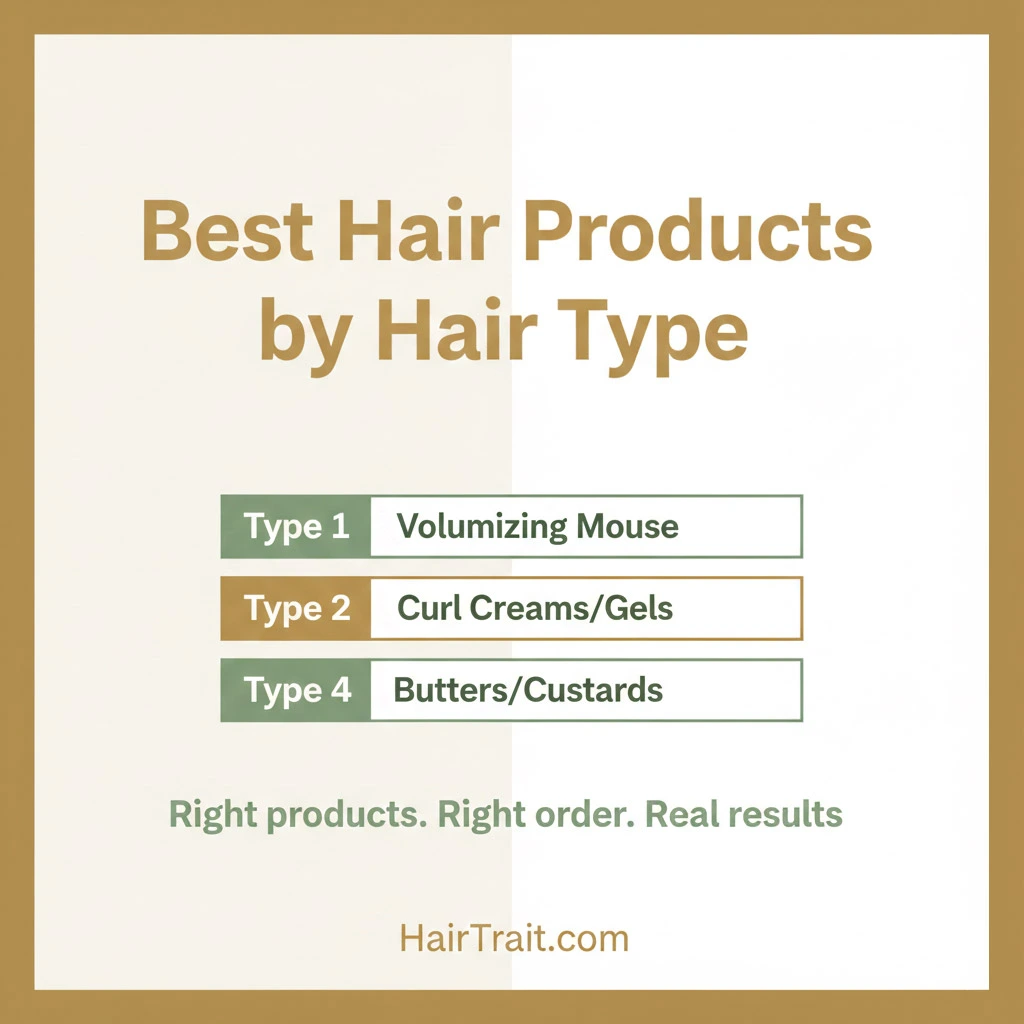 Best Hair Products by Hair Type

| Type 1 | Volumizing Mouse |
|---|---|
| Type 2 | Curl Creams/Gels |
| Type 4 | Butters/Custards |

Right products. Right order. Real results

HairTrait.com